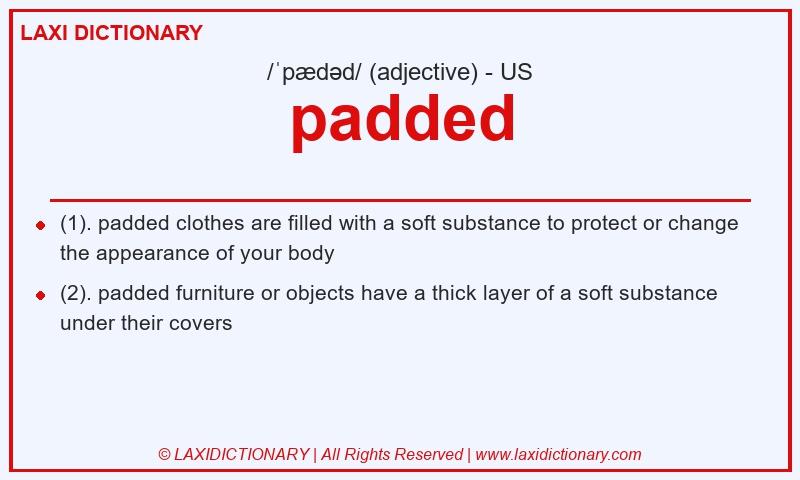 LAXI DICTIONARY

/ˈpædəd/ (adjective) - US

padded

- (1). padded clothes are filled with a soft substance to protect or change the appearance of your body
- (2). padded furniture or objects have a thick layer of a soft substance under their covers

© LAXIDICTIONARY | All Rights Reserved | www.laxidictionary.com